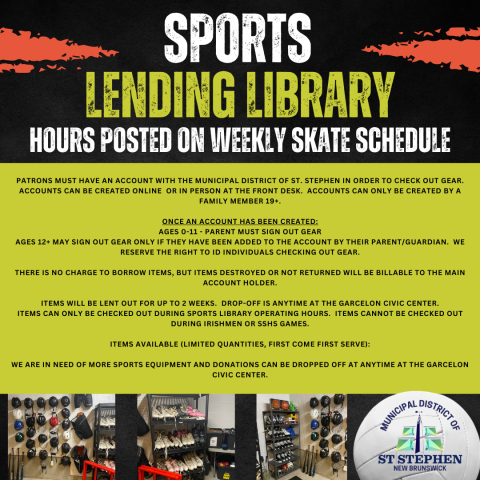 SPORTS
LENDING LIBRARY
HOURS POSTED ON WEEKLY SKATE SCHEDULE

PATRONS MUST HAVE AN ACCOUNT WITH THE MUNICIPAL DISTRICT OF ST. STEPHEN IN ORDER TO CHECK OUT GEAR. ACCOUNTS CAN BE CREATED ONLINE OR IN PERSON AT THE FRONT DESK. ACCOUNTS CAN ONLY BE CREATED BY A FAMILY MEMBER 19+.

ONCE AN ACCOUNT HAS BEEN CREATED:
AGES 0-11 - PARENT MUST SIGN OUT GEAR
AGES 12+ MAY SIGN OUT GEAR ONLY IF THEY HAVE BEEN ADDED TO THE ACCOUNT BY THEIR PARENT/GUARDIAN. WE RESERVE THE RIGHT TO ID INDIVIDUALS CHECKING OUT GEAR.

THERE IS NO CHARGE TO BORROW ITEMS, BUT ITEMS DESTROYED OR NOT RETURNED WILL BE BILLABLE TO THE MAIN ACCOUNT HOLDER.

ITEMS WILL BE LENT OUT FOR UP TO 2 WEEKS. DROP-OFF IS ANYTIME AT THE GARCELON CIVIC CENTER.
ITEMS CAN ONLY BE CHECKED OUT DURING SPORTS LIBRARY OPERATING HOURS. ITEMS CANNOT BE CHECKED OUT DURING IRISHMEN OR SSHS GAMES.

ITEMS AVAILABLE (LIMITED QUANTITIES, FIRST COME FIRST SERVE):

WE ARE IN NEED OF MORE SPORTS EQUIPMENT AND DONATIONS CAN BE DROPPED OFF AT ANYTIME AT THE GARCELON CIVIC CENTER.

MUNICIPAL DISTRICT OF
ST STEPHEN
NEW BRUNSWICK